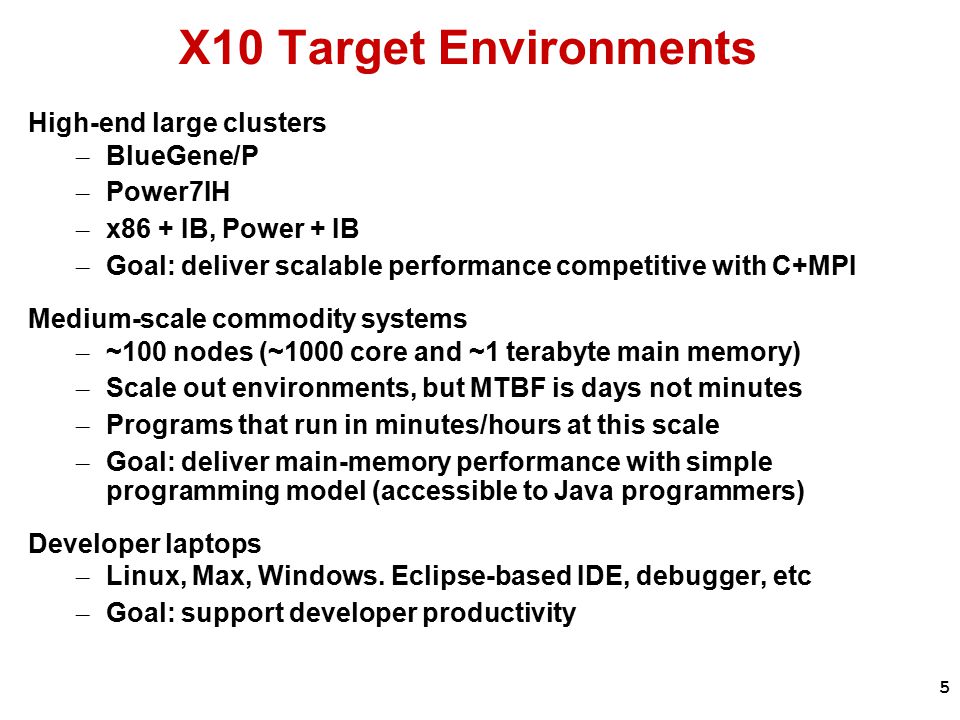 X10 Target Environments

High-end large clusters
– BlueGene/P
– Power7IH
– x86 + IB, Power + IB
– Goal: deliver scalable performance competitive with C+MPI

Medium-scale commodity systems
– ~100 nodes (~1000 core and ~1 terabyte main memory)
– Scale out environments, but MTBF is days not minutes
– Programs that run in minutes/hours at this scale
– Goal: deliver main-memory performance with simple programming model (accessible to Java programmers)

Developer laptops
– Linux, Max, Windows. Eclipse-based IDE, debugger, etc
– Goal: support developer productivity

5